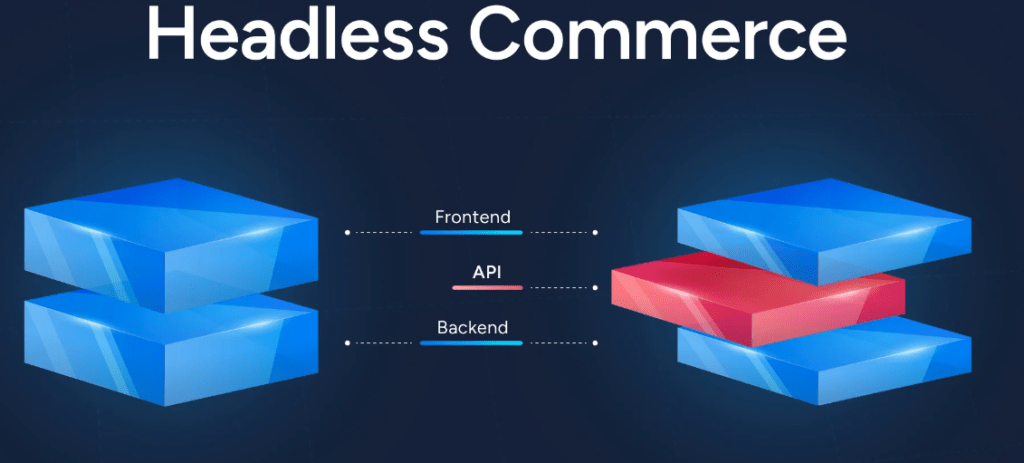 Headless Commerce

Frontend

API

Backend